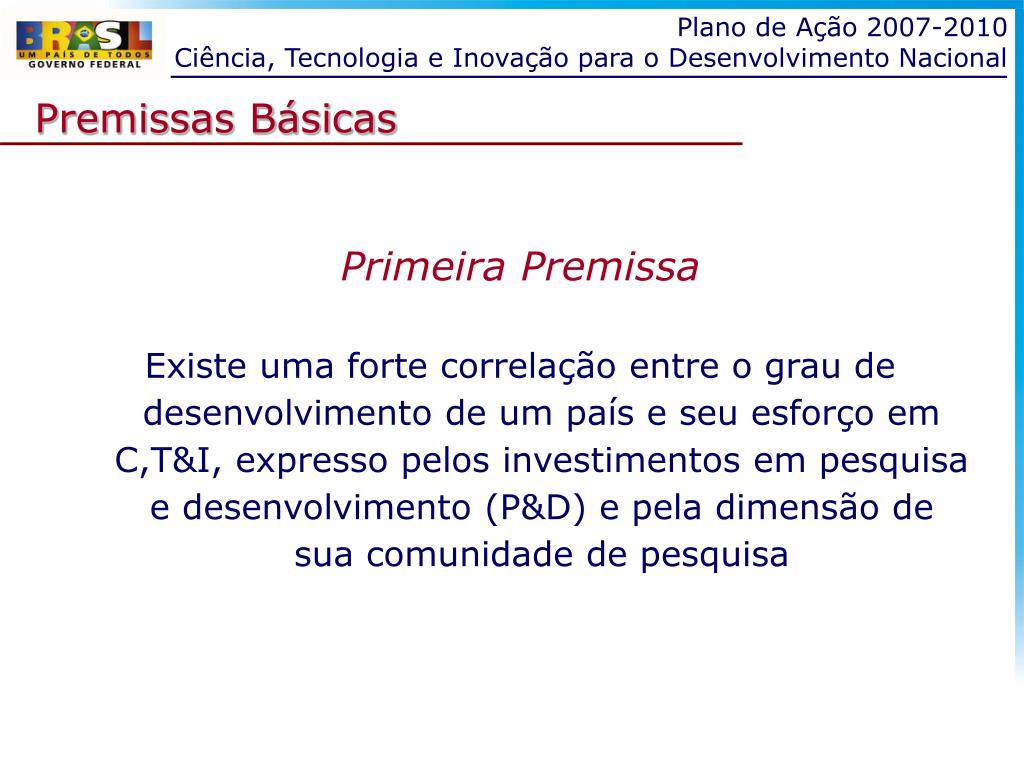 BRASIL
UM PAÍS DE TODOS
GOVERNO FEDERAL

Plano de Ação 2007-2010
Ciência, Tecnologia e Inovação para o Desenvolvimento Nacional

Premissas Básicas

Primeira Premissa

Existe uma forte correlação entre o grau de desenvolvimento de um país e seu esforço em C,T&I, expresso pelos investimentos em pesquisa e desenvolvimento (P&D) e pela dimensão de sua comunidade de pesquisa